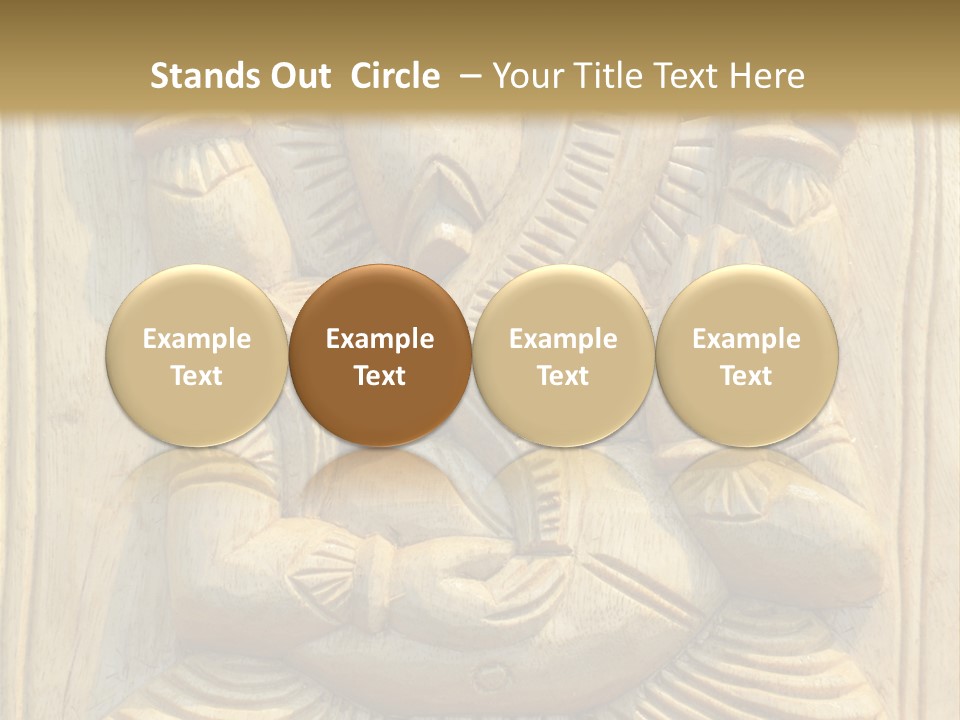 Stands Out Circle – Your Title Text Here

Example Text

Example Text

Example Text

Example Text